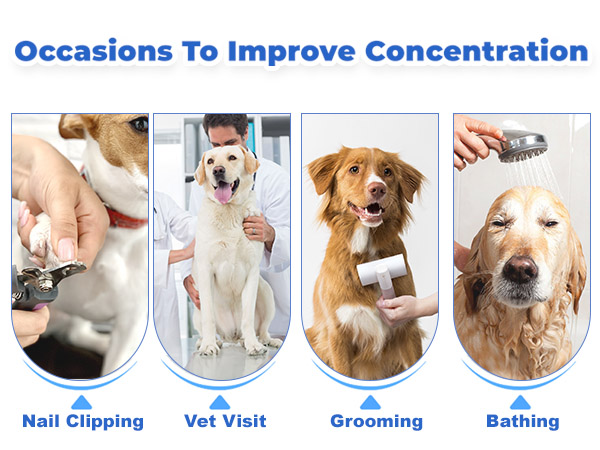 Occasions To Improve Concentration

Nail Clipping

Vet Visit

Grooming

Bathing